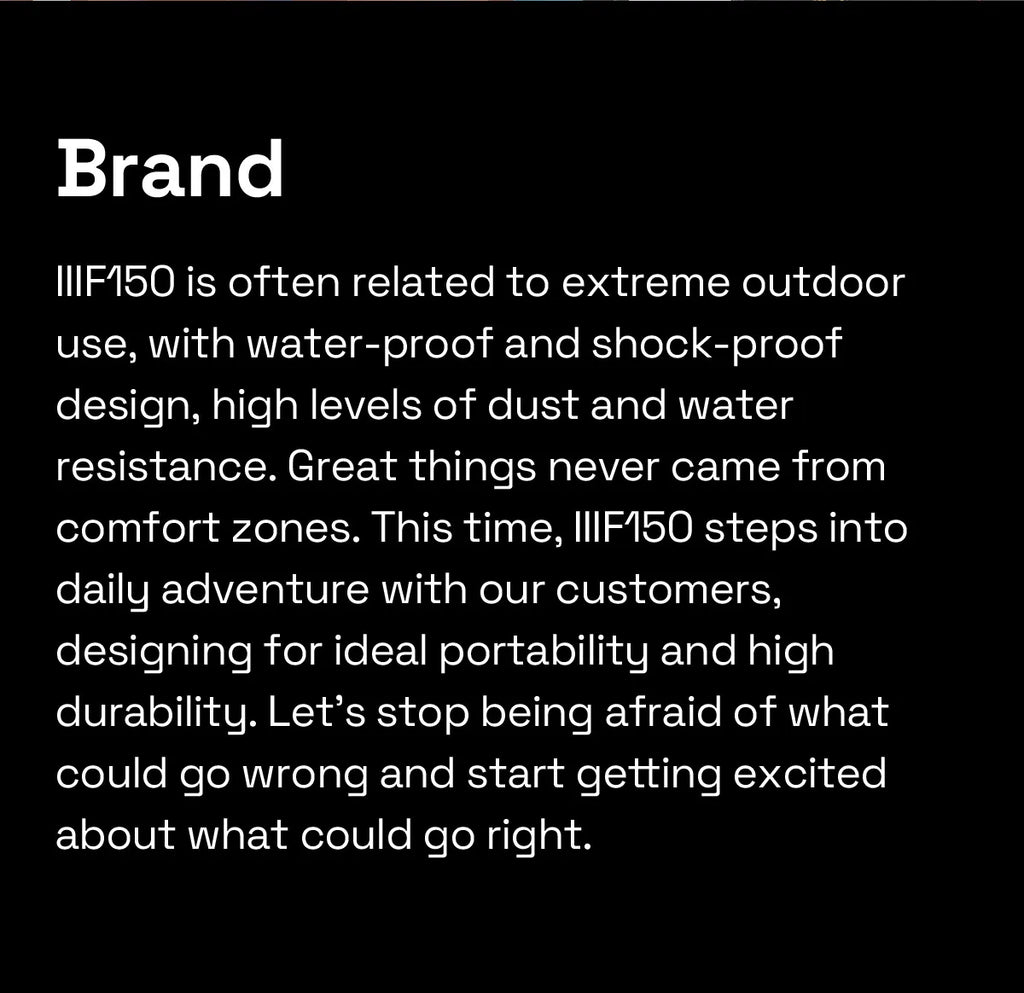 Brand

IIIF150 is often related to extreme outdoor use, with water-proof and shock-proof design, high levels of dust and water resistance. Great things never came from comfort zones. This time, IIIF150 steps into daily adventure with our customers, designing for ideal portability and high durability. Let’s stop being afraid of what could go wrong and start getting excited about what could go right.